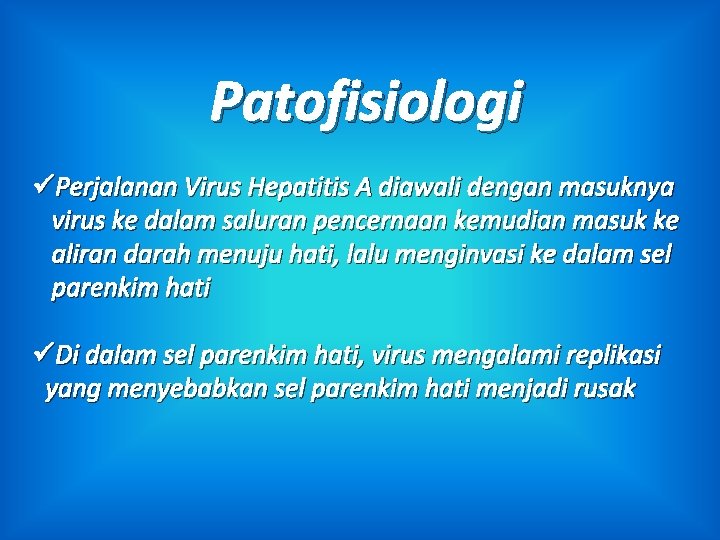 Patofisiologi

✓Perjalanan Virus Hepatitis A diawali dengan masuknya virus ke dalam saluran pencernaan kemudian masuk ke aliran darah menuju hati, lalu menginvasi ke dalam sel parenkim hati

✓Di dalam sel parenkim hati, virus mengalami replikasi yang menyebabkan sel parenkim hati menjadi rusak